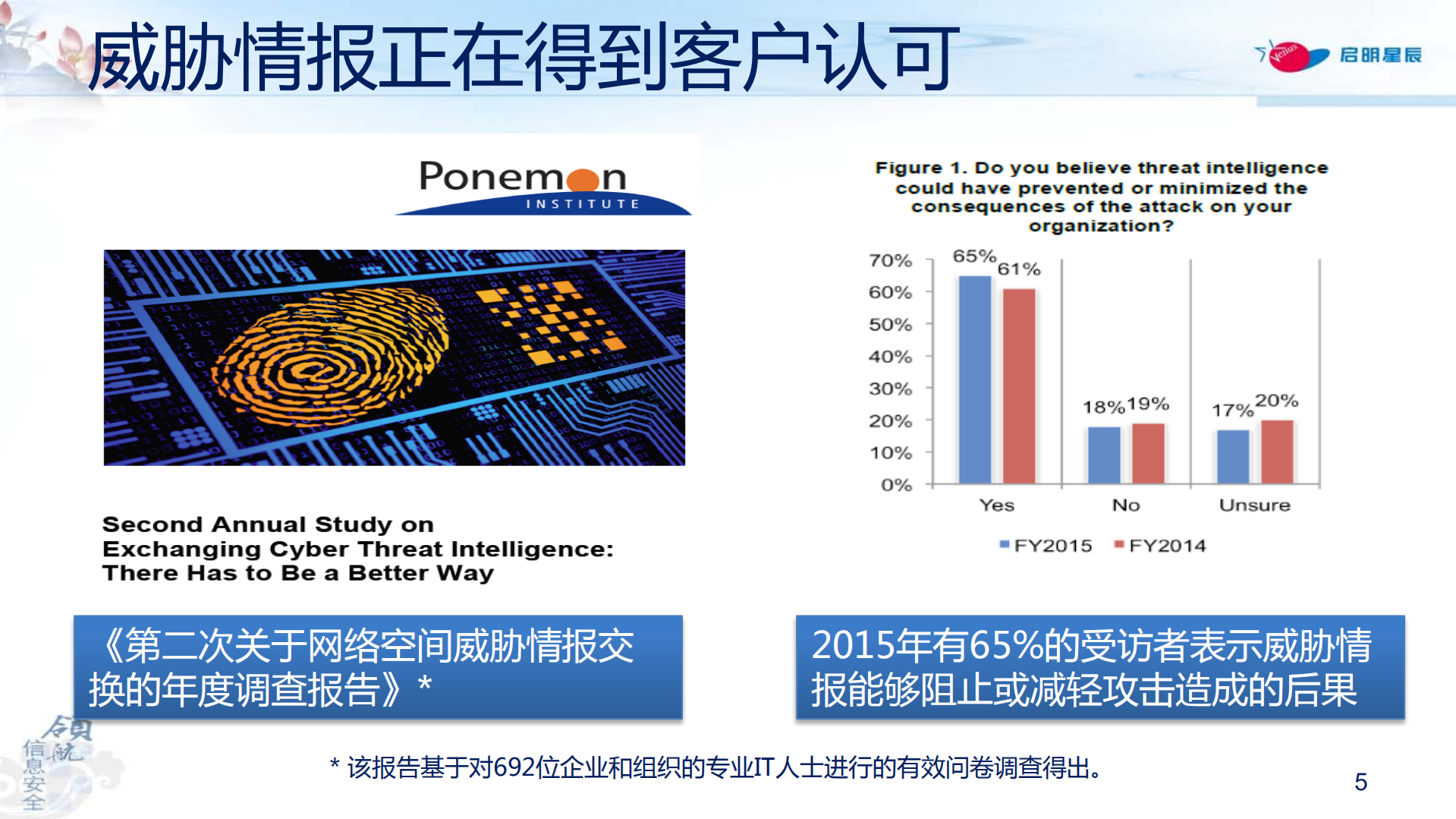 威胁情报正在得到客户认可

Venus 启明星辰

Ponemon INSTITUTE

Second Annual Study on Exchanging Cyber Threat Intelligence: There Has to Be a Better Way

Figure 1. Do you believe threat intelligence could have prevented or minimized the consequences of the attack on your organization?

70%
60%
50%
40%
30%
20%
10%
0%

65% 61%
18% 19%
17% 20%

Yes No Unsure

FY2015 FY2014

《第二次关于网络空间威胁情报交换的年度调查报告》*

2015年有65%的受访者表示威胁情报能够阻止或减轻攻击造成的后果

领航 信息安全

* 该报告基于对692位企业和组织的专业IT人士进行的有效问卷调查得出。

5